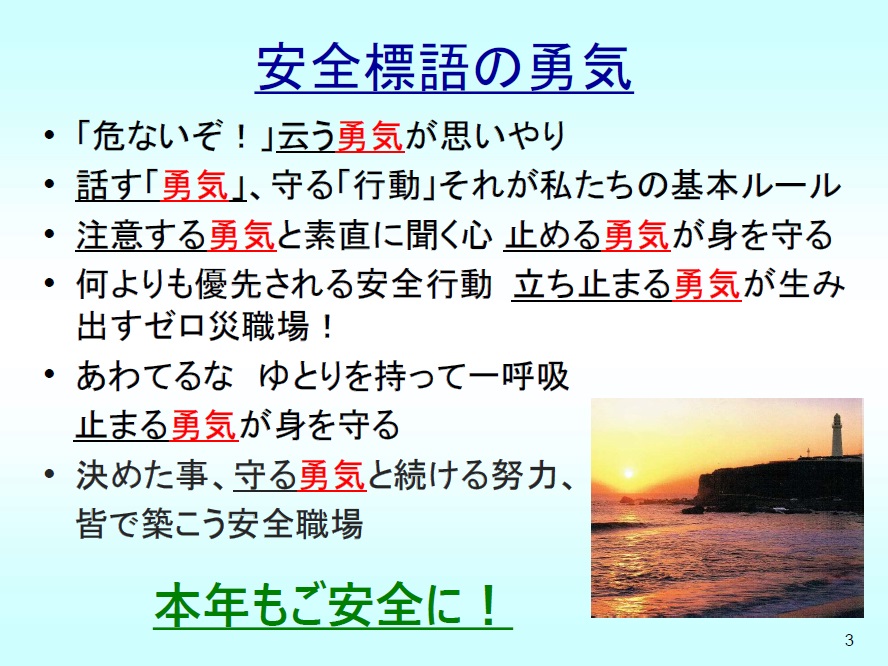 安全標語の勇気

• 「危ないぞ！」云う勇気が思いやり
• 話す「勇気」、守る「行動」それが私たちの基本ルール
• 注意する勇気と素直に聞く心 止める勇気が身を守る
• 何よりも優先される安全行動 立ち止まる勇気が生み出すゼロ災職場！
• あわてるな ゆとりを持って一呼吸
止まる勇気が身を守る
• 決めた事、守る勇気と続ける努力、
皆で築こう安全職場

本年もご安全に！

3